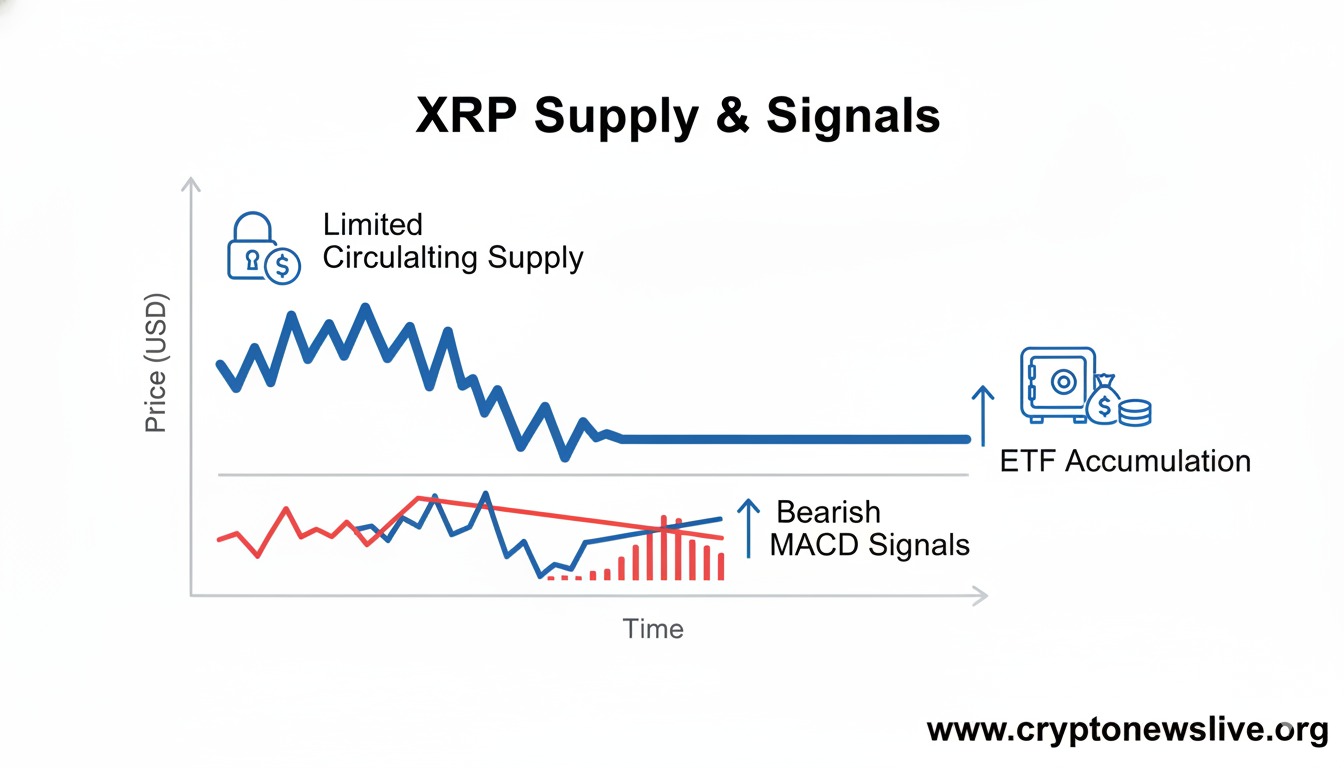 XRP Supply & Signals

Limited Circulalting Supply

Price (USD)

ETF Accumulation

Bearish MACD Signals

Time

www.cryptonewslive.org